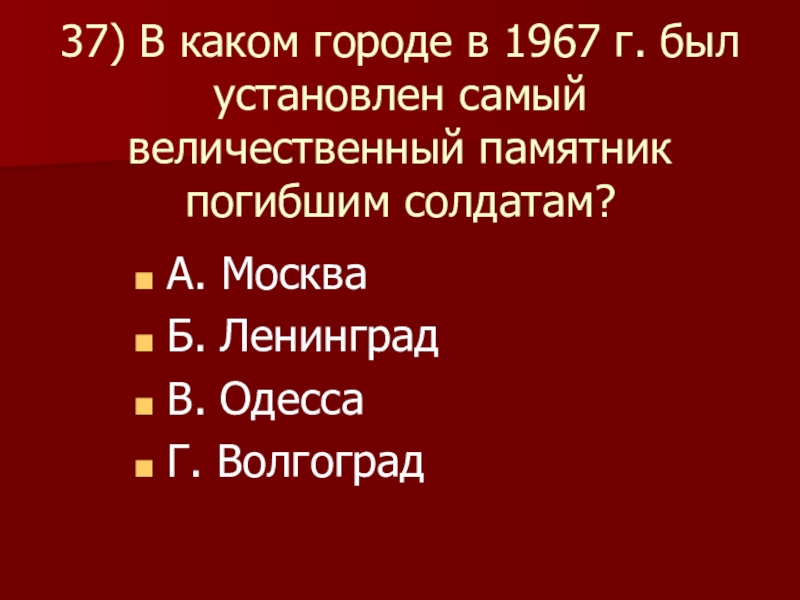 37) В каком городе в 1967 г. был установлен самый величественный памятник погибшим солдатам?

А. Москва
Б. Ленинград
В. Одесса
Г. Волгоград